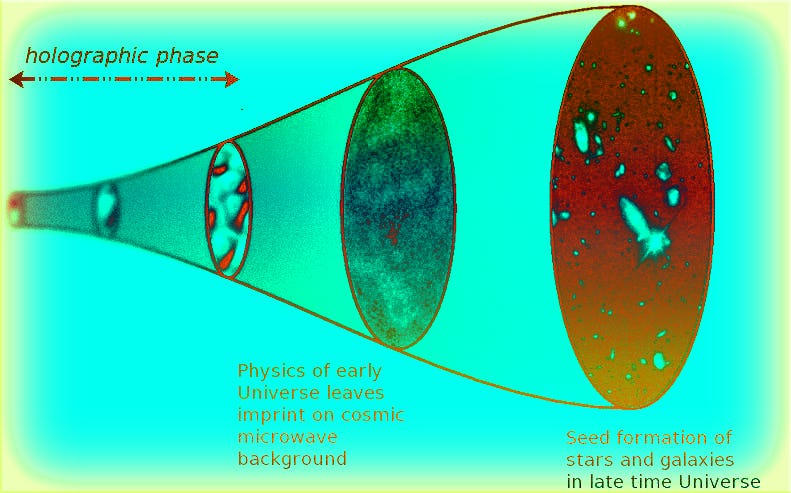 holographic phase

Physics of early Universe leaves imprint on cosmic microwave background

Seed formation of stars and galaxies in late time Universe